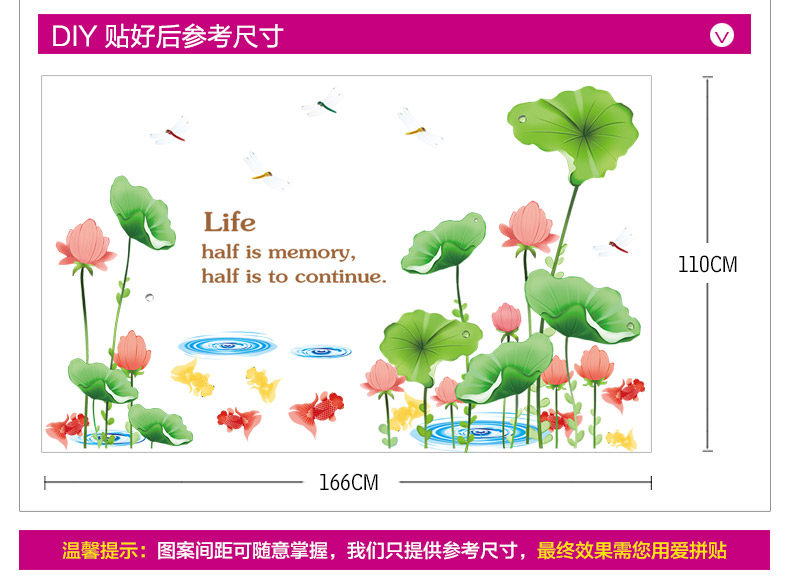 DIY 贴好后参考尺寸

Life
half is memory,
half is to continue.

110CM

166CM

温馨提示：图案间距可随意掌握，我们只提供参考尺寸，最终效果需您用爱拼贴